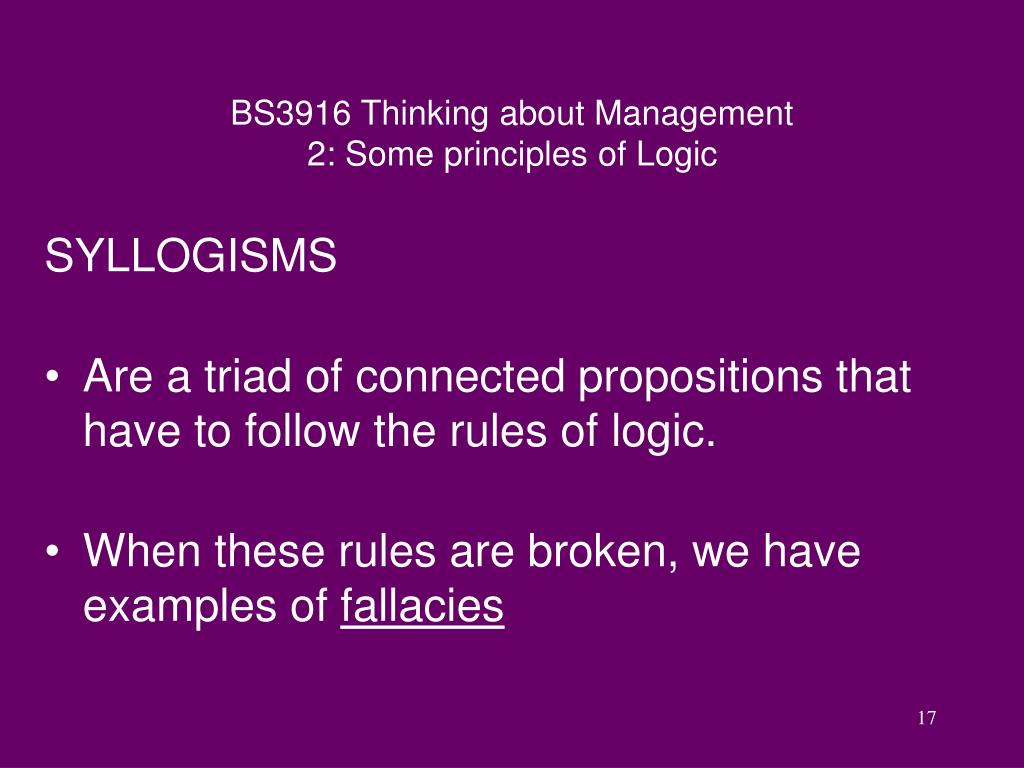 BS3916 Thinking about Management
2: Some principles of Logic

SYLLOGISMS

• Are a triad of connected propositions that have to follow the rules of logic.

• When these rules are broken, we have examples of fallacies

17